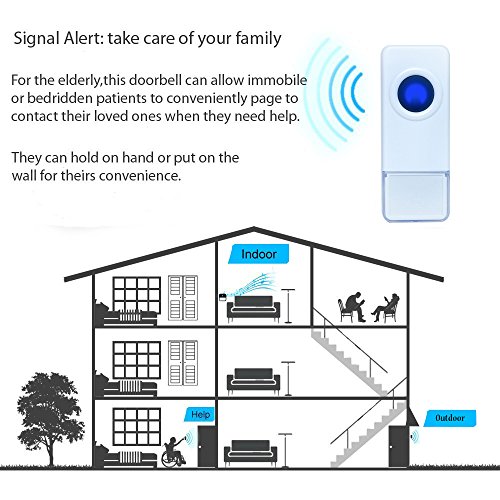 Signal Alert: take care of your family

For the elderly,this doorbell can allow immobile or bedridden patients to conveniently page to contact their loved ones when they need help.

They can hold on hand or put on the wall for theirs convenience.

Indoor

Help

Outdoor